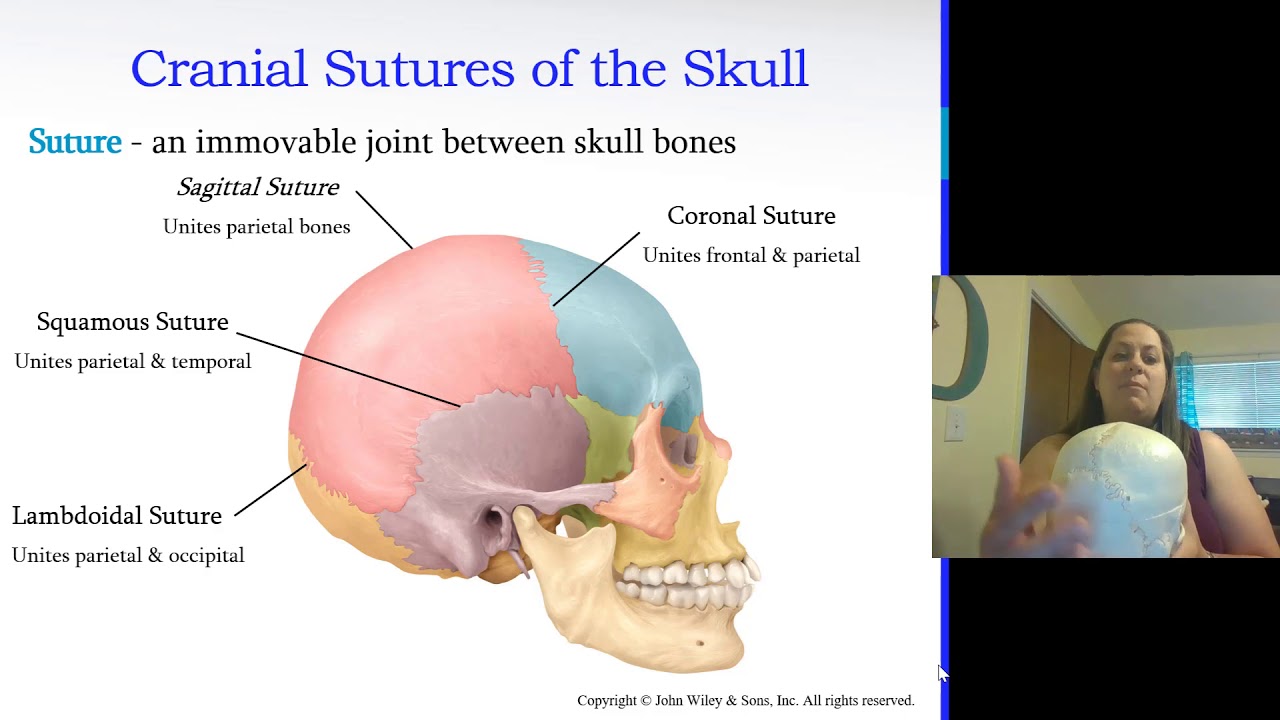 Cranial Sutures of the Skull

Suture - an immovable joint between skull bones

Sagittal Suture
Unites parietal bones

Coronal Suture
Unites frontal & parietal

Squamous Suture
Unites parietal & temporal

Lambdoidal Suture
Unites parietal & occipital

Copyright © John Wiley & Sons, Inc. All rights reserved.